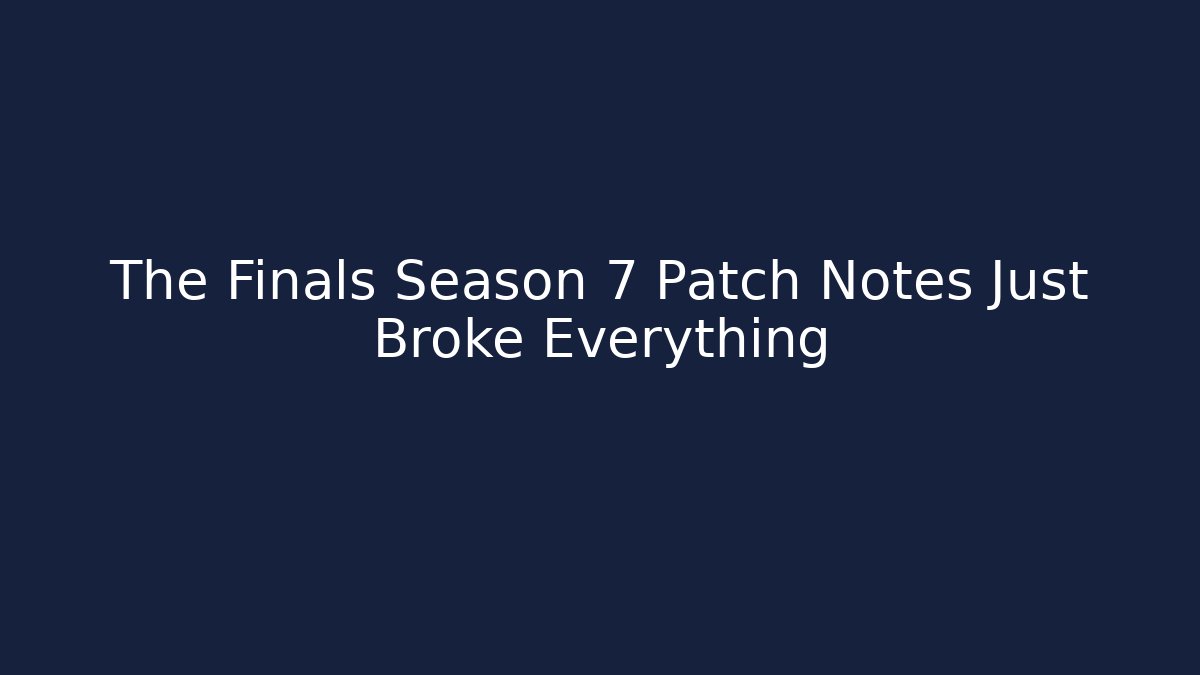 The Finals Season 7 Patch Notes Just Broke Everything